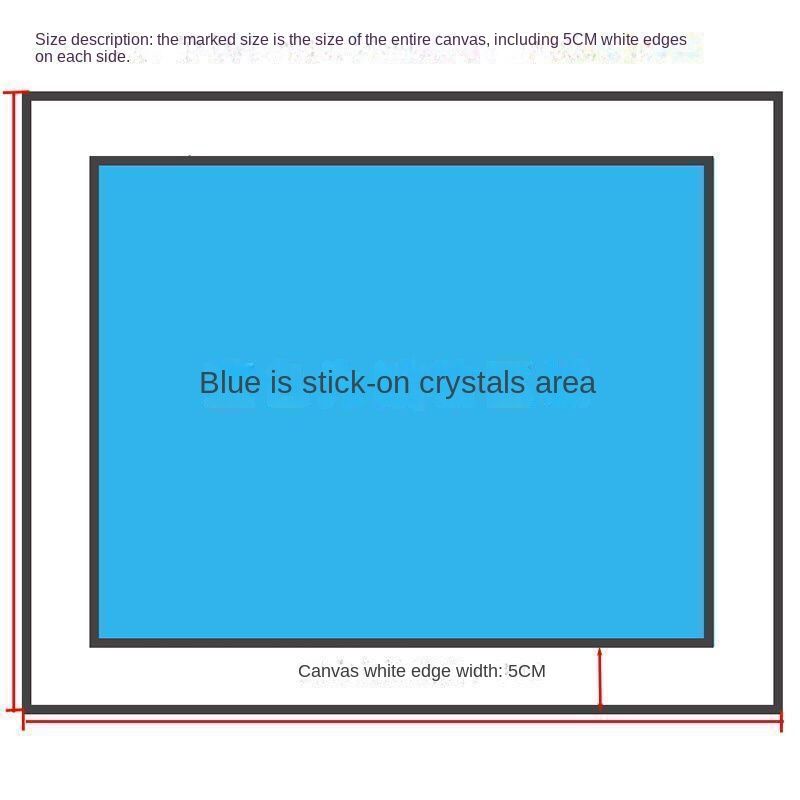 Size description: the marked size is the size of the entire canvas, including 5CM white edges on each side.

Blue is stick-on crystals area

Canvas white edge width: 5CM